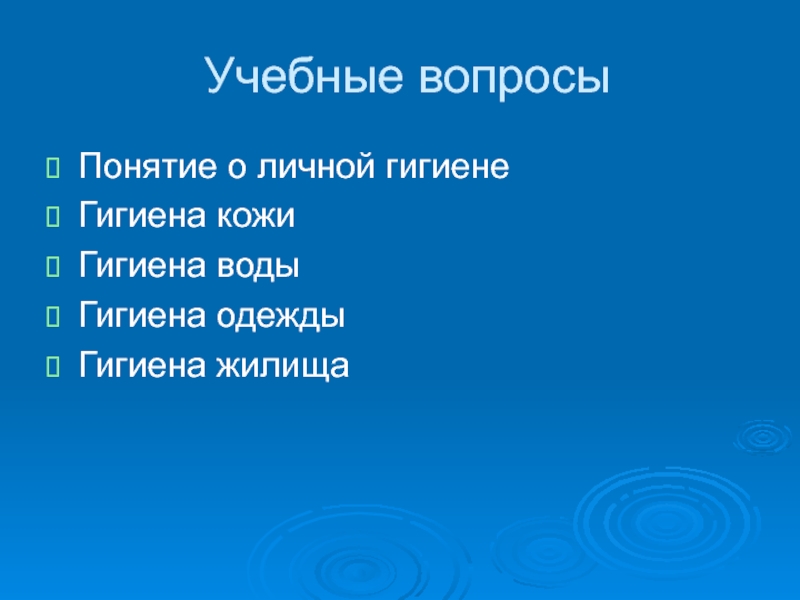 Учебные вопросы

Понятие о личной гигиене
Гигиена кожи
Гигиена воды
Гигиена одежды
Гигиена жилища